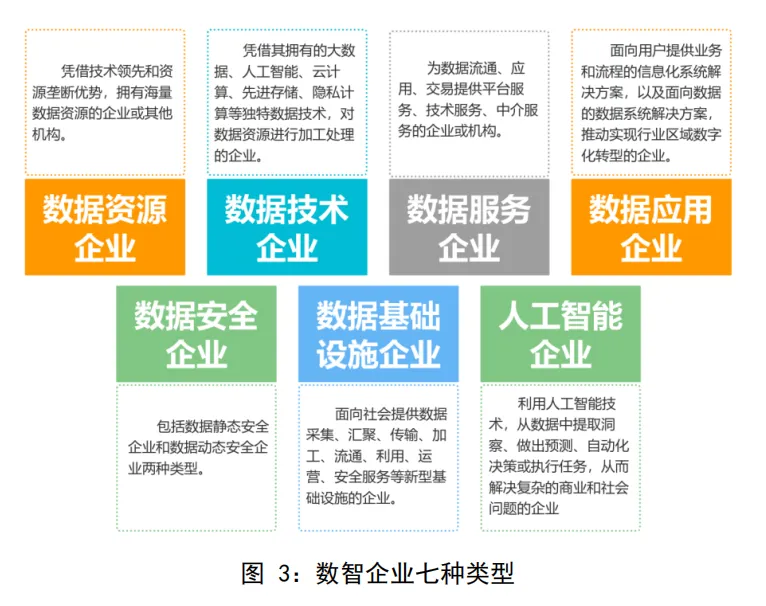 凭借技术领先和资源垄断优势，拥有海量数据资源的企业或其他机构。

数据资源企业

凭借其拥有的大数据、人工智能、云计算、先进存储、隐私计算等独特数据技术，对数据资源进行加工处理的企业。

数据技术企业

为数据流通、应用、交易提供平台服务、技术服务、中介服务的企业或机构。

数据服务企业

面向用户提供业务和流程的信息化系统解决方案，以及面向数据的数据系统解决方案，推动实现行业区域数字化转型的企业。

数据应用企业

数据安全企业

包括数据静态安全企业和数据动态安全企业两种类型。

数据基础设施企业

面向社会提供数据采集、汇聚、传输、加工、流通、利用、运营、安全服务等新型基础设施的企业。

人工智能企业

利用人工智能技术，从数据中提取洞察、做出预测、自动化决策或执行任务，从而解决复杂的商业和社会问题的企业

图 3：数智企业七种类型